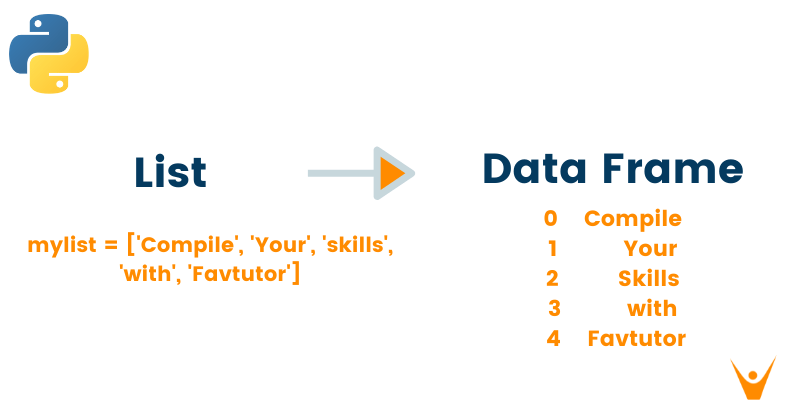 List

mylist = ['Compile', 'Your', 'skills', 'with', 'Favtutor']

Data Frame

0 Compile
1 Your
2 Skills
3 with
4 Favtutor